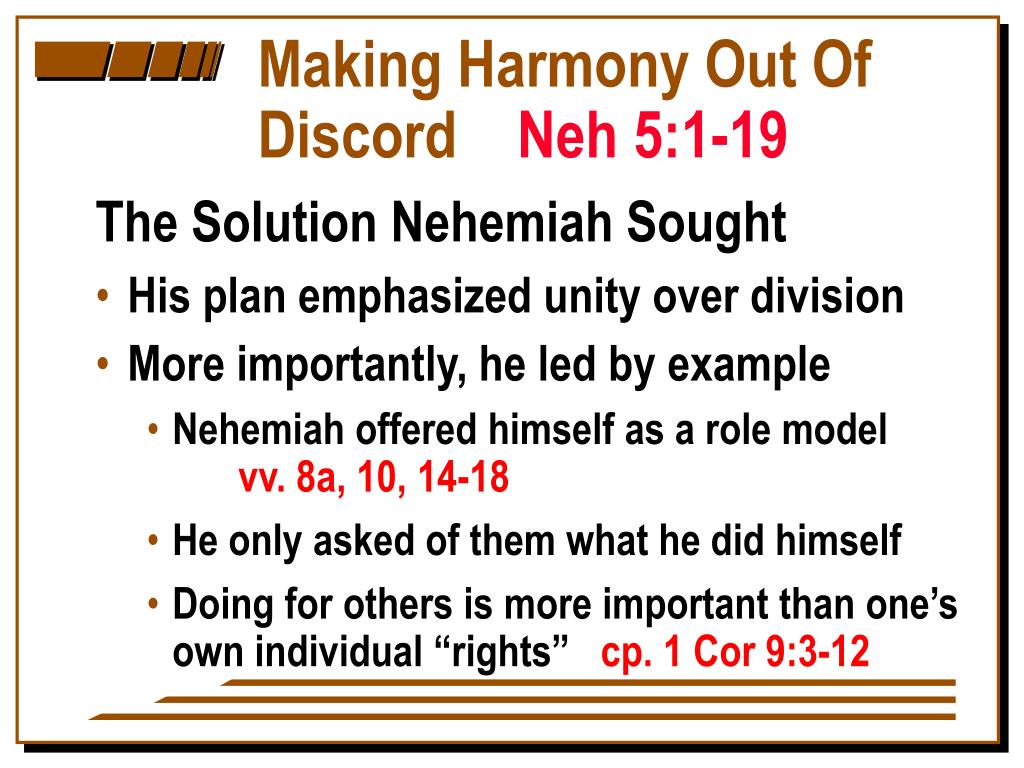 Making Harmony Out Of Discord Neh 5:1-19

The Solution Nehemiah Sought

• His plan emphasized unity over division
• More importantly, he led by example
  • Nehemiah offered himself as a role model vv. 8a, 10, 14-18
  • He only asked of them what he did himself
  • Doing for others is more important than one’s own individual “rights” cp. 1 Cor 9:3-12